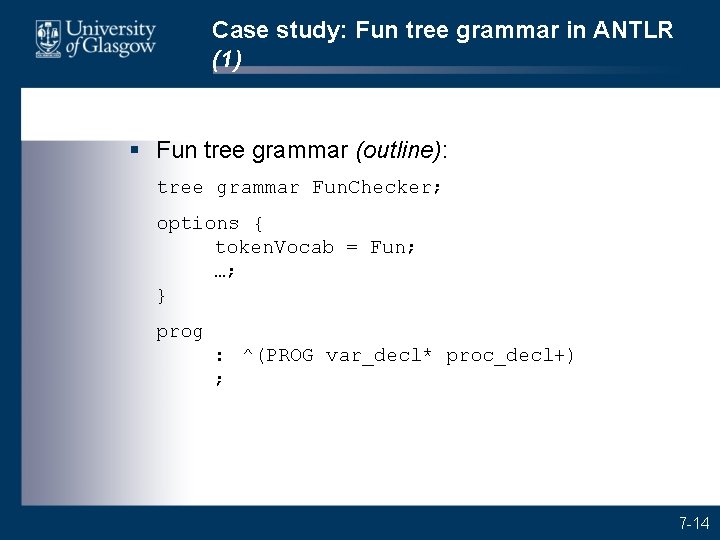 University of Glasgow

Case study: Fun tree grammar in ANTLR (1)

▪ Fun tree grammar (outline):

tree grammar FunChecker;

options {
 tokenVocab = Fun;
 …;
}

prog
 : ^(PROG var_decl* proc_decl+)
 ;

7-14